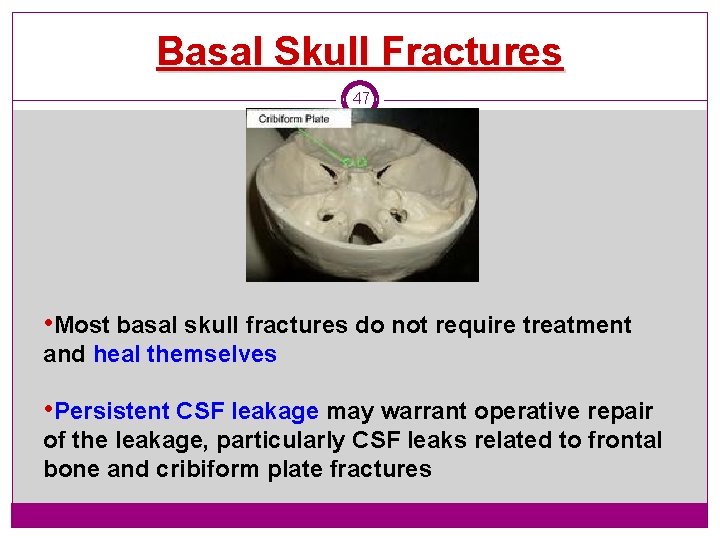 Basal Skull Fractures

47

Cribiform Plate

•Most basal skull fractures do not require treatment and heal themselves

•Persistent CSF leakage may warrant operative repair of the leakage, particularly CSF leaks related to frontal bone and cribiform plate fractures